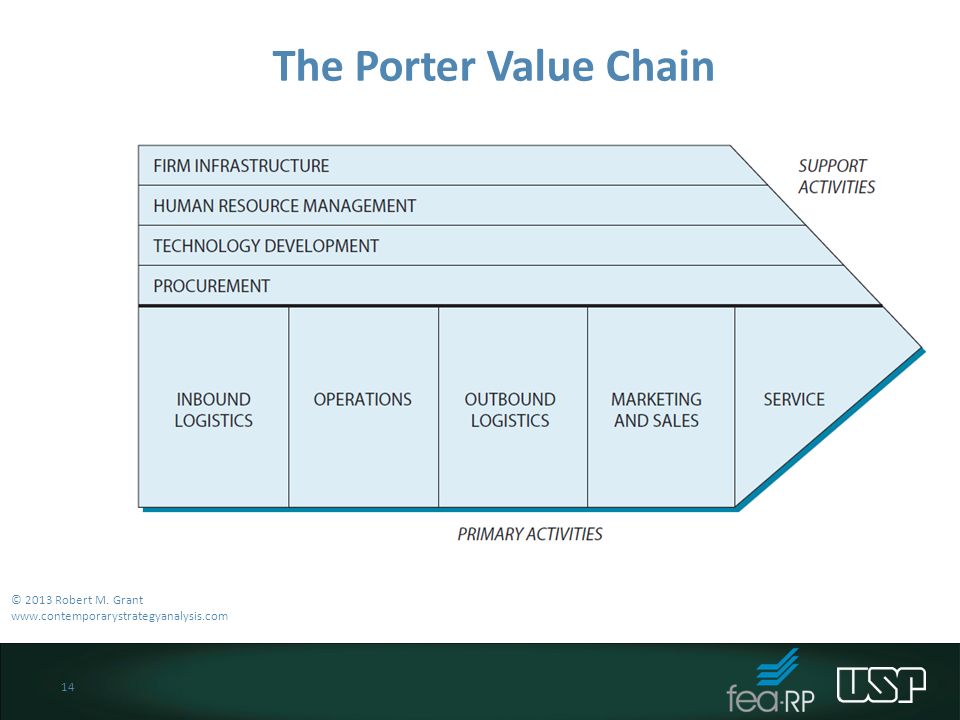 The Porter Value Chain

FIRM INFRASTRUCTURE
HUMAN RESOURCE MANAGEMENT
TECHNOLOGY DEVELOPMENT
PROCUREMENT

SUPPORT ACTIVITIES

INBOUND LOGISTICS

OPERATIONS

OUTBOUND LOGISTICS

MARKETING AND SALES

SERVICE

PRIMARY ACTIVITIES

© 2013 Robert M. Grant
www.contemporarystrategyanalysis.com

14

fea·RP

USP